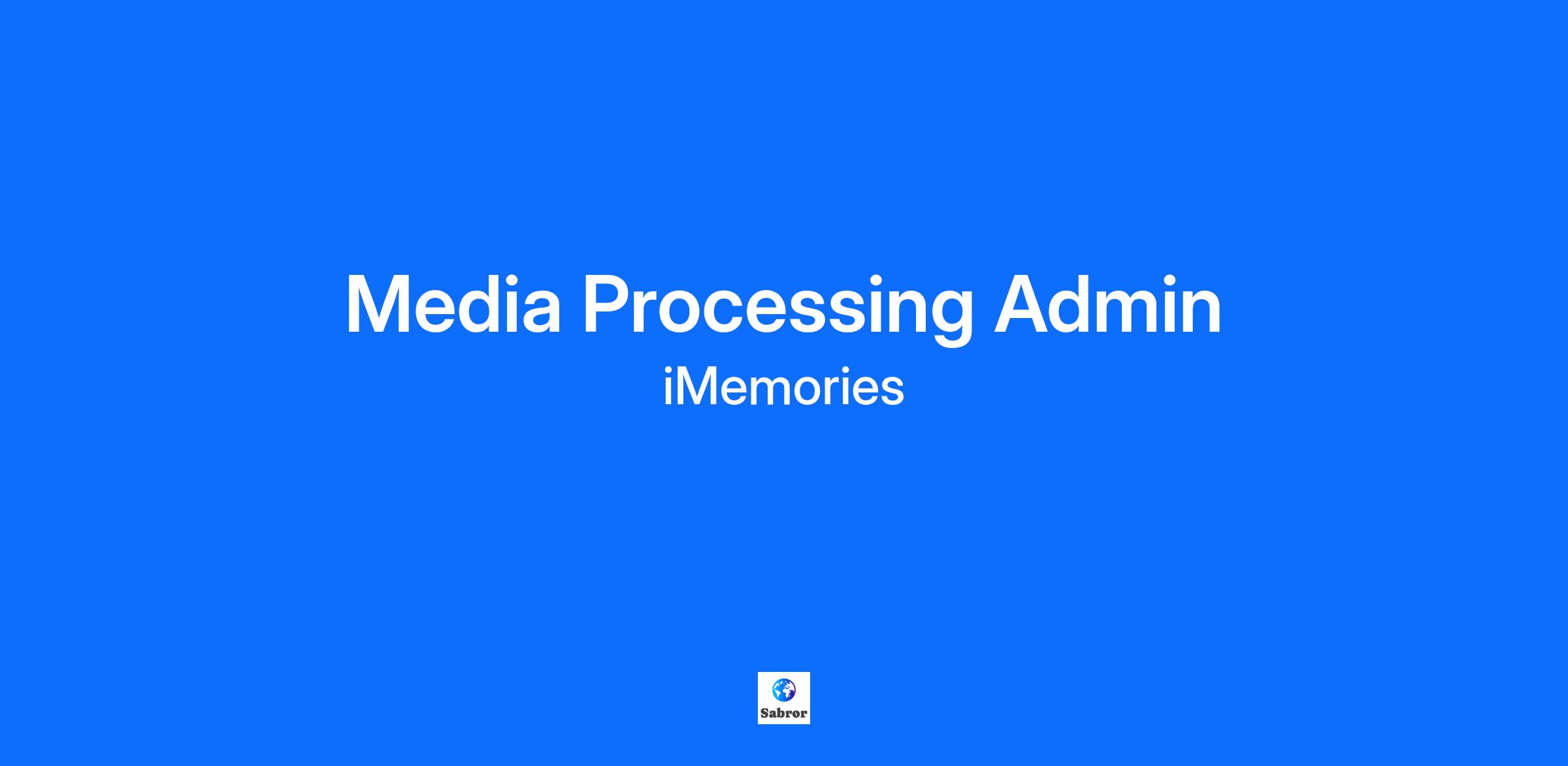 Media Processing Admin
iMemories

Sabror